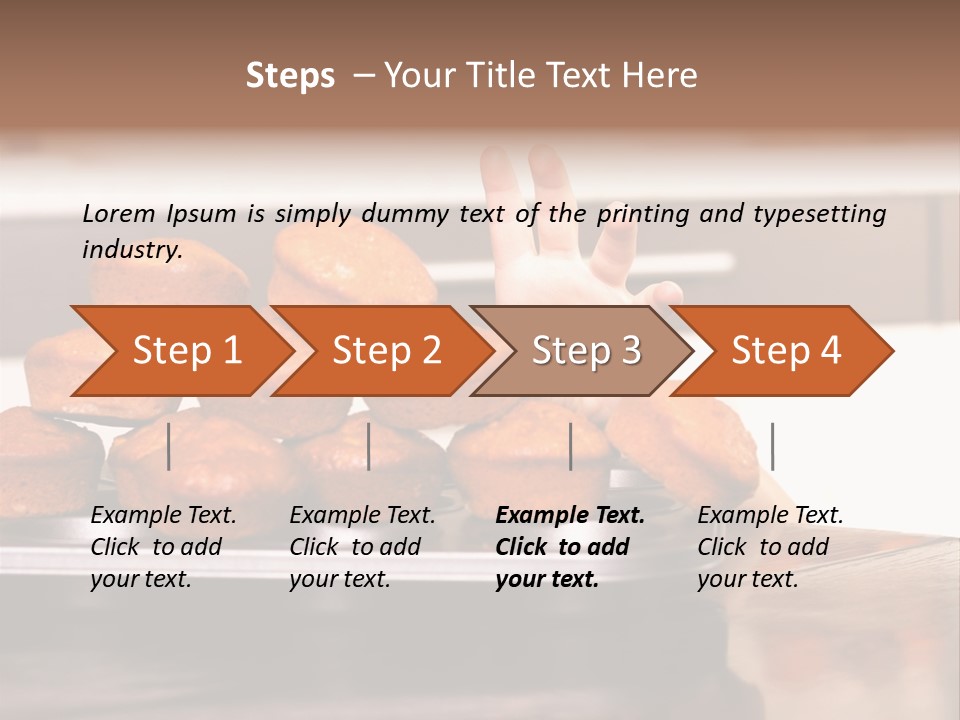 Steps – Your Title Text Here

Lorem Ipsum is simply dummy text of the printing and typesetting industry.

Step 1

Step 2

Step 3

Step 4

Example Text. Click to add your text.

Example Text. Click to add your text.

Example Text. Click to add your text.

Example Text. Click to add your text.